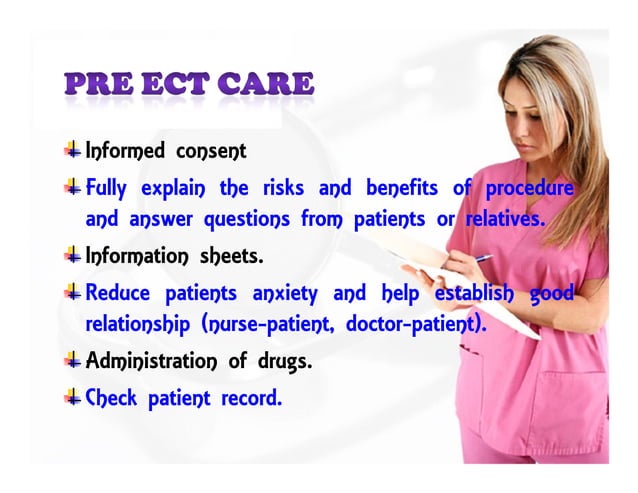 PRE ECT CARE

Informed consent

Fully explain the risks and benefits of procedure and answer questions from patients or relatives.

Information sheets.

Reduce patients anxiety and help establish good relationship (nurse-patient, doctor-patient).

Administration of drugs.

Check patient record.